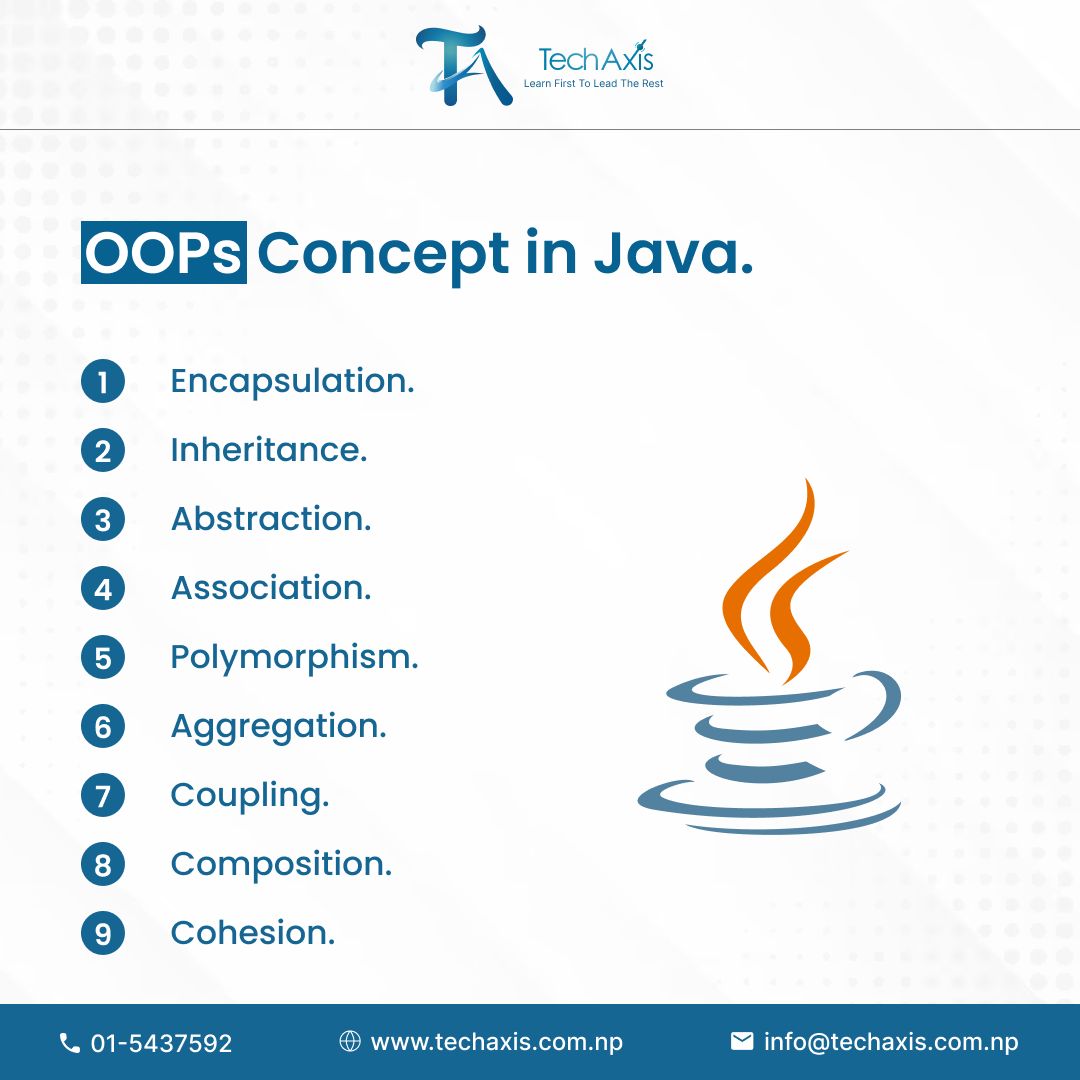 TA TechAxis
Learn First To Lead The Rest

OOPs Concept in Java.

1 Encapsulation.
2 Inheritance.
3 Abstraction.
4 Association.
5 Polymorphism.
6 Aggregation.
7 Coupling.
8 Composition.
9 Cohesion.

01-5437592
www.techaxis.com.np
info@techaxis.com.np